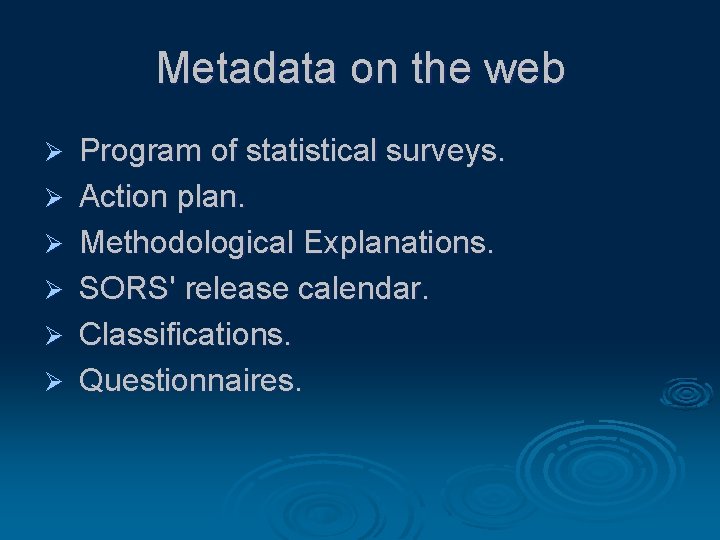 Metadata on the web

➢ Program of statistical surveys.
➢ Action plan.
➢ Methodological Explanations.
➢ SORS' release calendar.
➢ Classifications.
➢ Questionnaires.